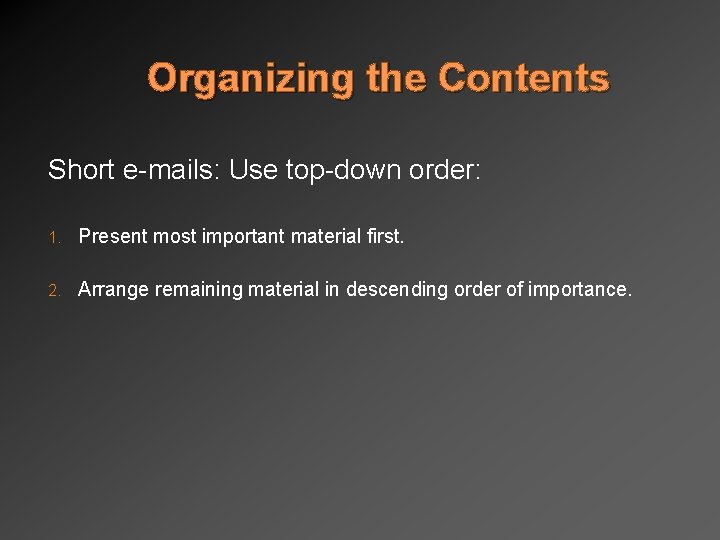 Organizing the Contents

Short e-mails: Use top-down order:

1. Present most important material first.

2. Arrange remaining material in descending order of importance.